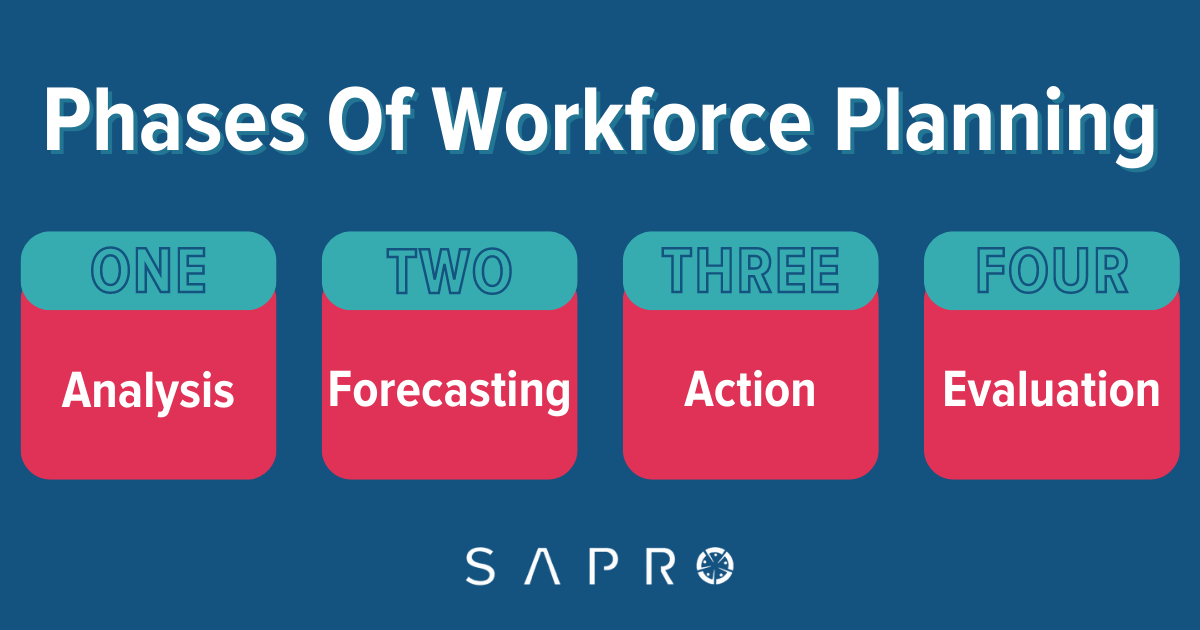 Phases Of Workforce Planning

ONE
Analysis

TWO
Forecasting

THREE
Action

FOUR
Evaluation

SAPRO